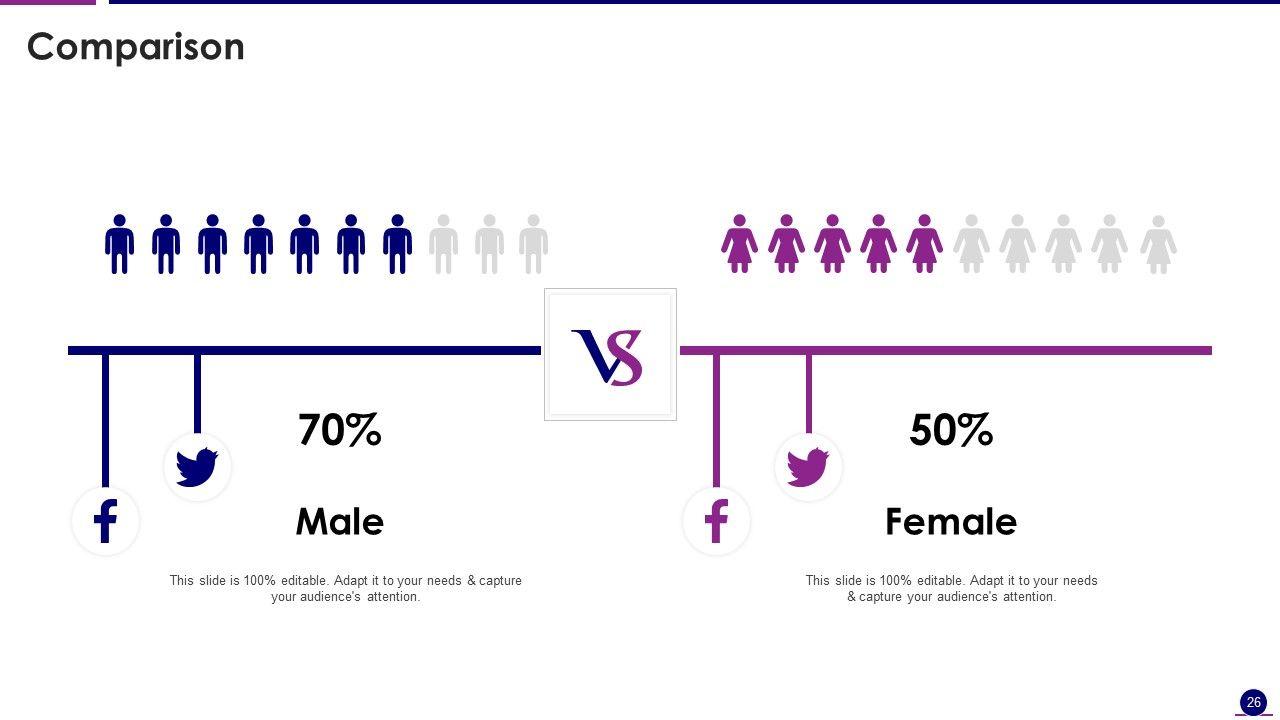 Comparison

VS

70%

Male

This slide is 100% editable. Adapt it to your needs & capture your audience's attention.

50%

Female

This slide is 100% editable. Adapt it to your needs & capture your audience's attention.

26